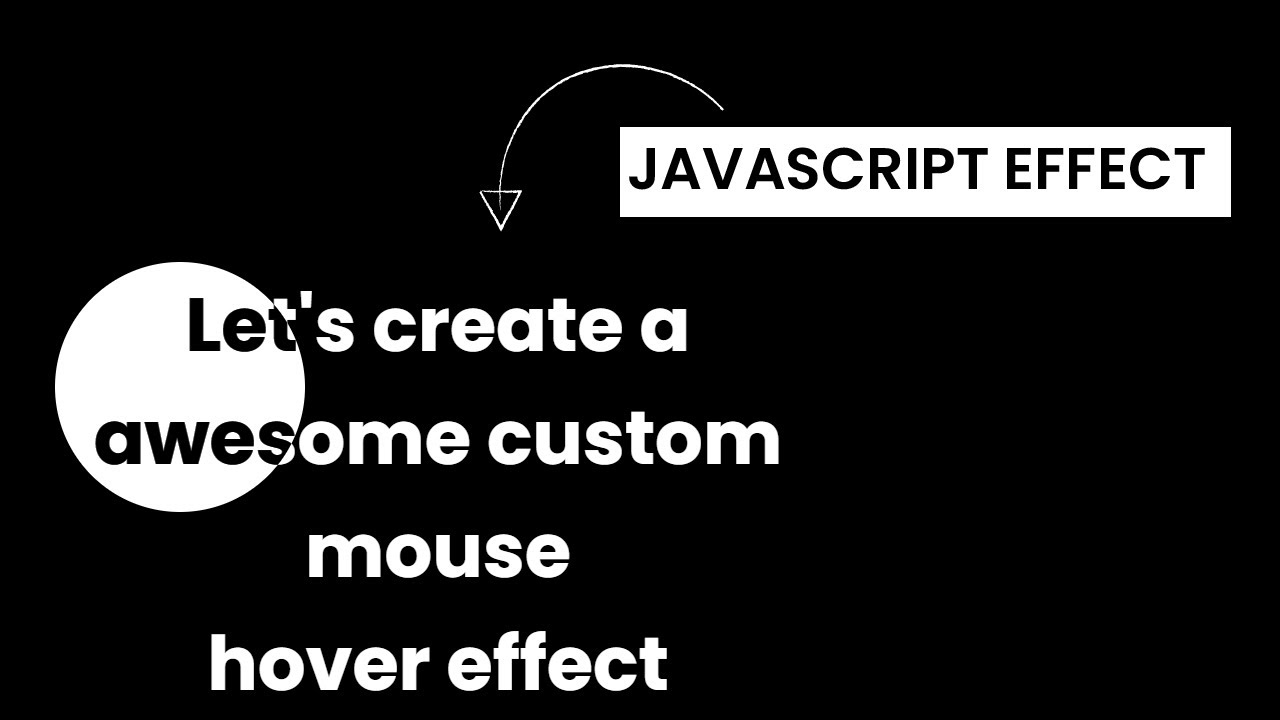 JAVASCRIPT EFFECT

Let's create a awesome custom mouse hover effect